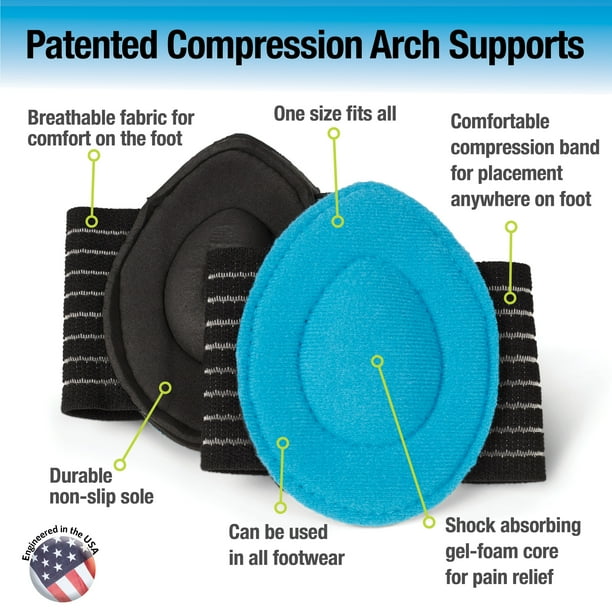 Patented Compression Arch Supports

Breathable fabric for comfort on the foot

One size fits all

Comfortable compression band for placement anywhere on foot

Durable non-slip sole

Can be used in all footwear

Shock absorbing gel-foam core for pain relief

Engineered in the USA